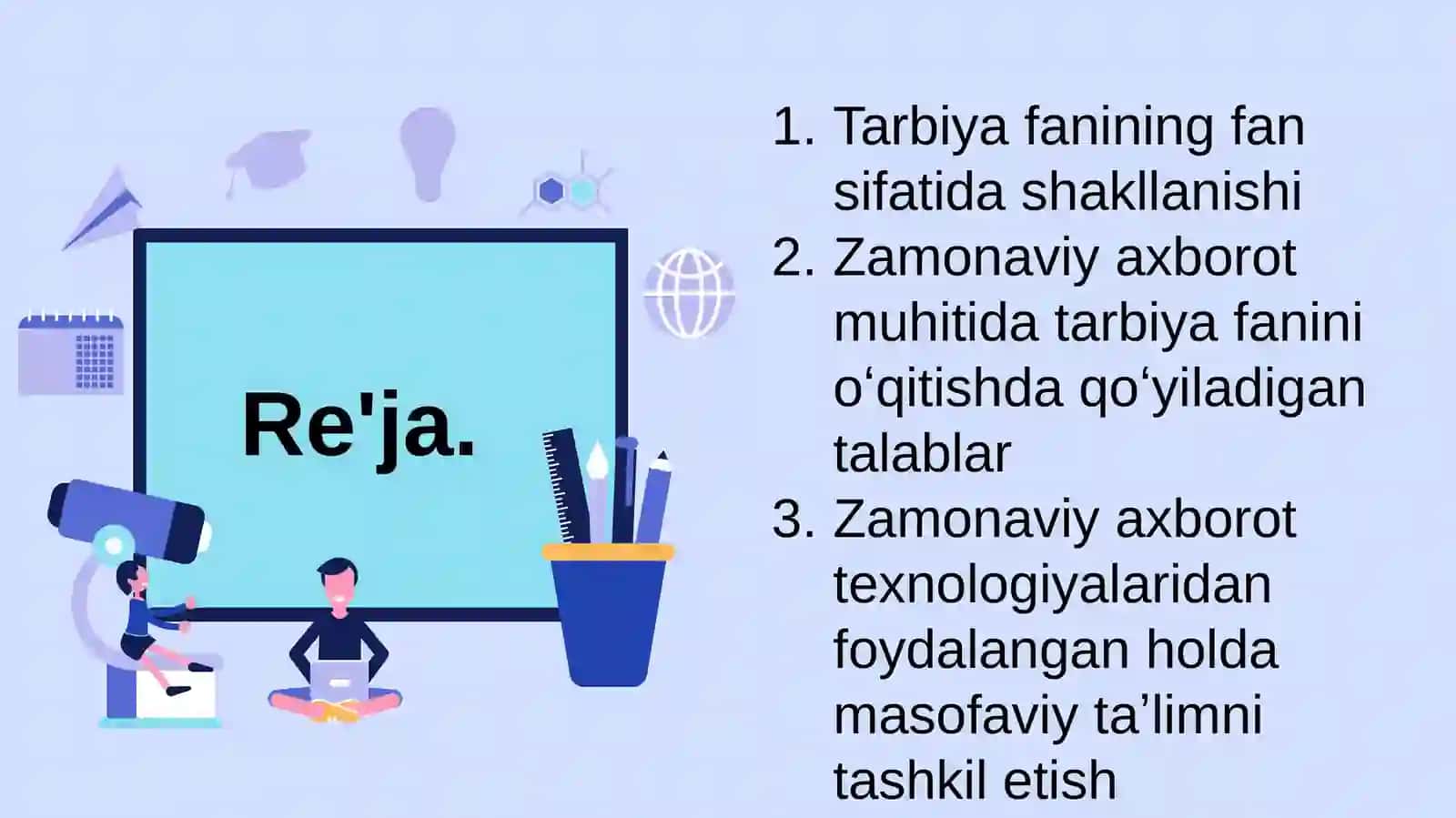 Re'ja.

1. Tarbiya fanining fan sifatida shakllanishi
2. Zamonaviy axborot muhitida tarbiya fanini o‘qitishda qo‘yiladigan talablar
3. Zamonaviy axborot texnologiyalaridan foydalangan holda masofaviy ta’limni tashkil etish